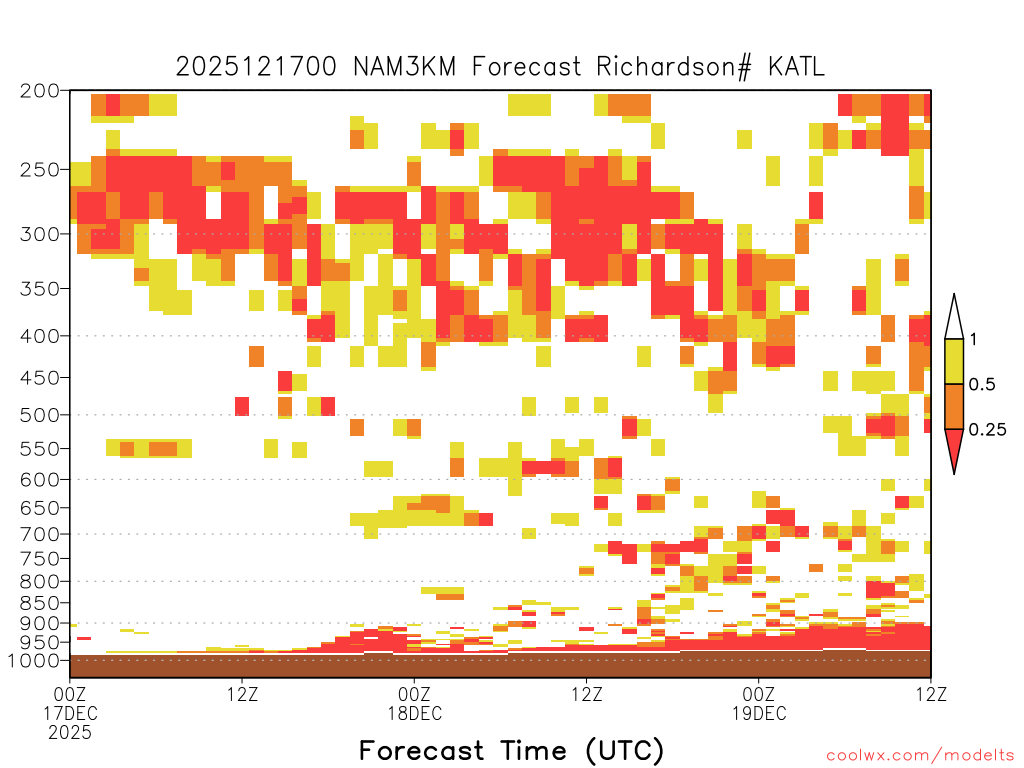 2025121700 NAM3KM Forecast Richardson# KATL

200
250
300
350
400
450
500
550
600
650
700
750
800
850
900
950
1000

1
0.5
0.25

00Z 17DEC 2025
12Z
00Z 18DEC
12Z
00Z 19DEC
12Z

Forecast Time (UTC)

coolwx.com/modelts